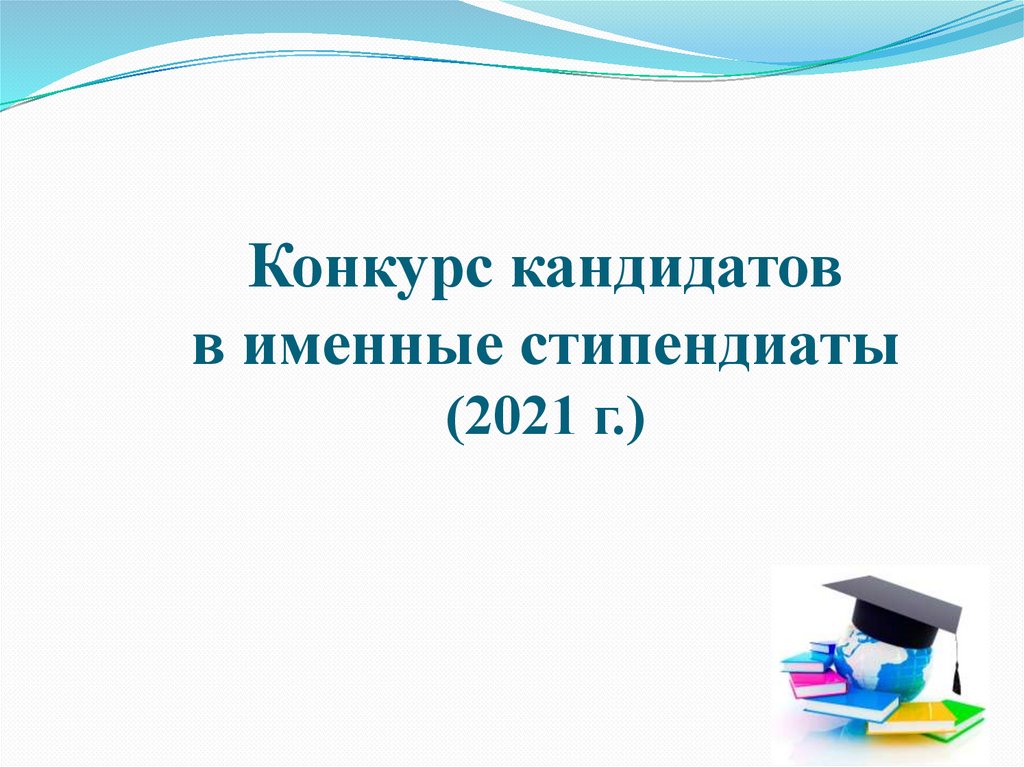 Конкурс кандидатов
в именные стипендиаты
(2021 г.)